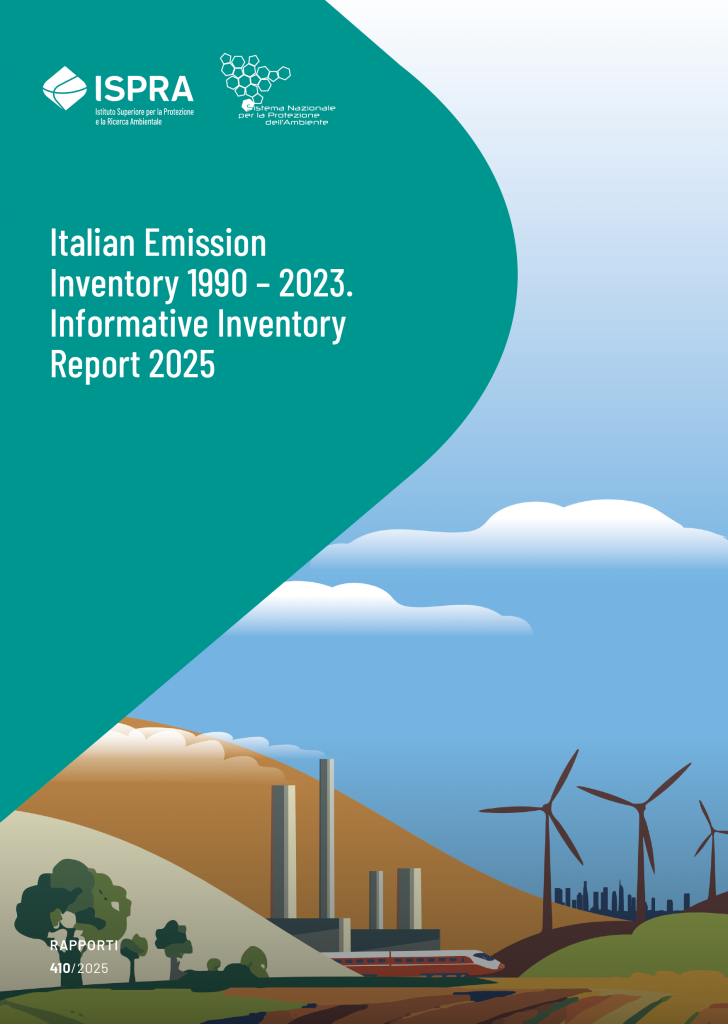 ISPRA
Istituto Superiore per la Protezione e la Ricerca Ambientale

Sistema Nazionale per la Protezione dell'Ambiente

Italian Emission Inventory 1990 – 2023. Informative Inventory Report 2025

RAPPORTI
410/2025